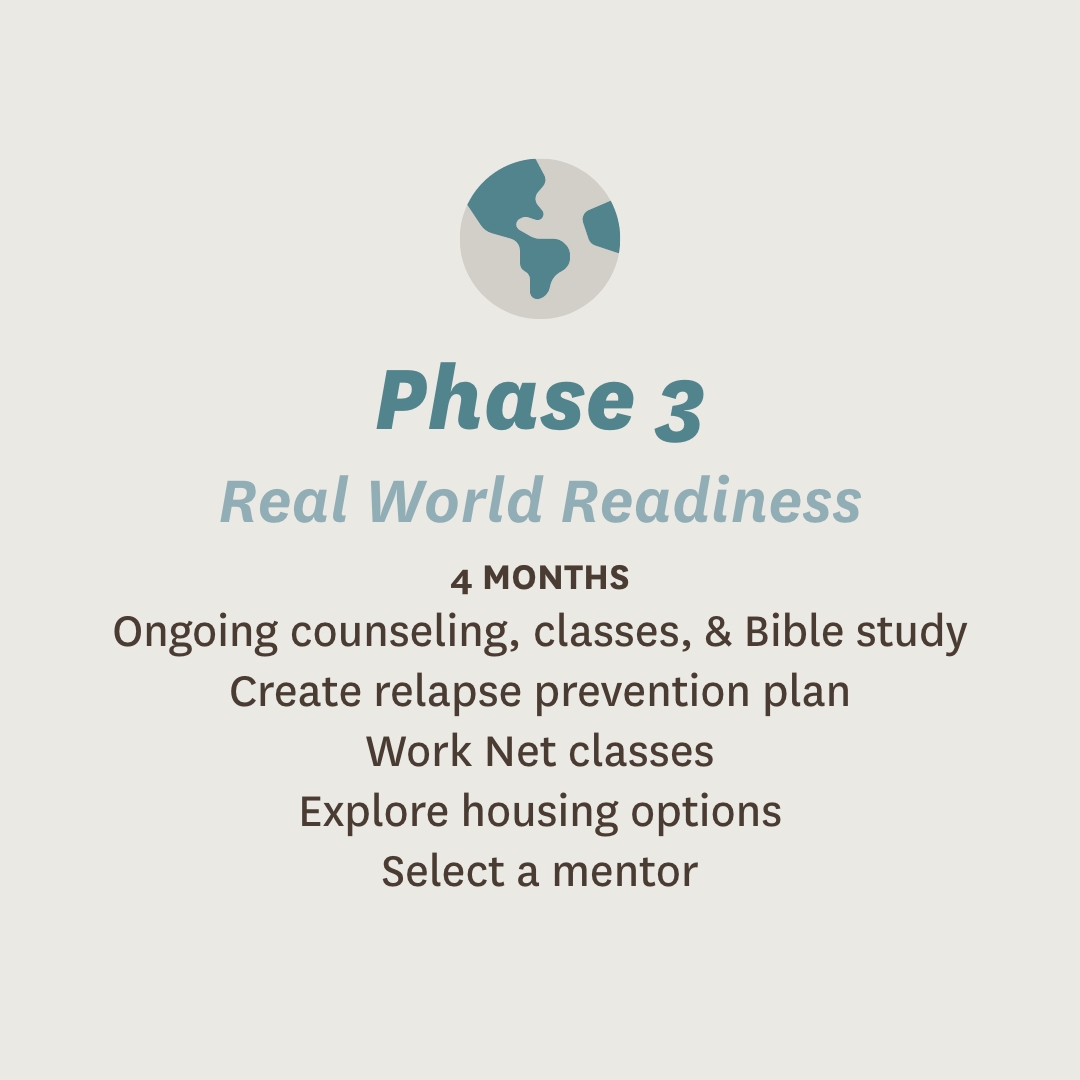 Phase 3
Real World Readiness

4 MONTHS
Ongoing counseling, classes, & Bible study
Create relapse prevention plan
Work Net classes
Explore housing options
Select a mentor